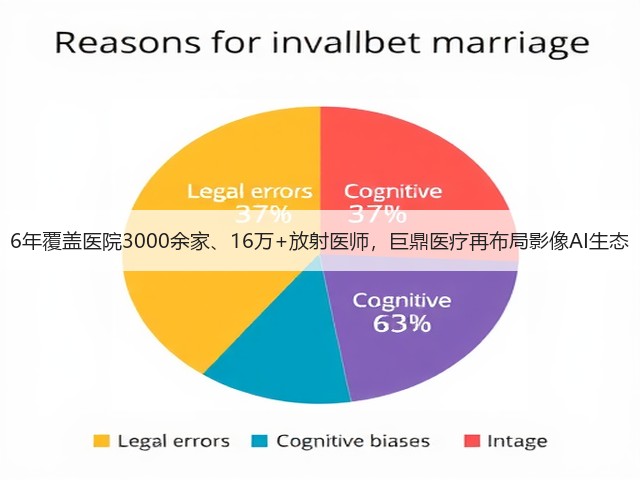 Reasons for invallbet marriage

Legal errors
37%

Cognitive
37%

6年覆盖医院3000余家、16万+放射医师，巨鼎医疗再布局影像AI生态

Cognitive
63%

Legal errors
Cognitive biases
Intage